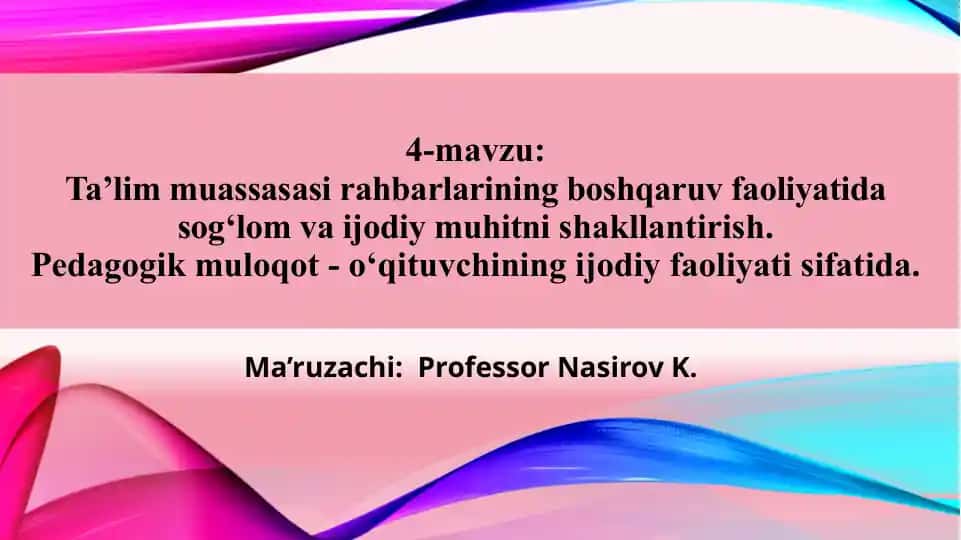 4-mavzu:
Ta’lim muassasasi rahbarlarining boshqaruv faoliyatida sog‘lom va ijodiy muhitni shakllantirish.
Pedagogik muloqot - o‘qituvchining ijodiy faoliyati sifatida.

Ma’ruzachi: Professor Nasirov K.